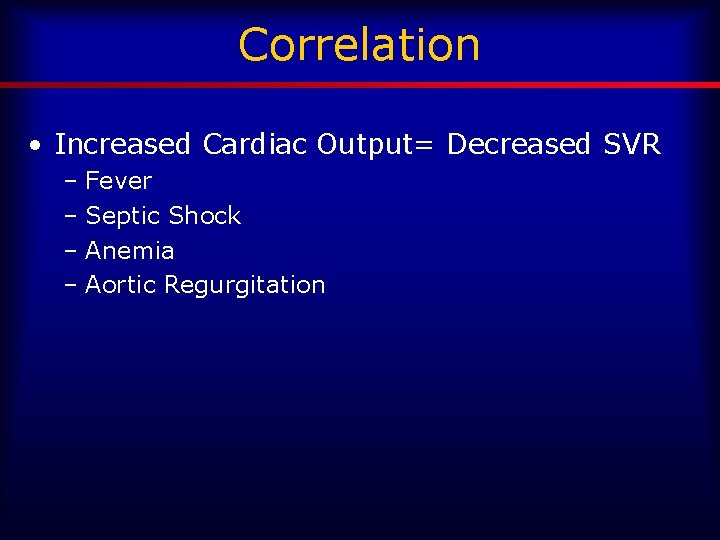 Correlation

• Increased Cardiac Output= Decreased SVR
  – Fever
  – Septic Shock
  – Anemia
  – Aortic Regurgitation